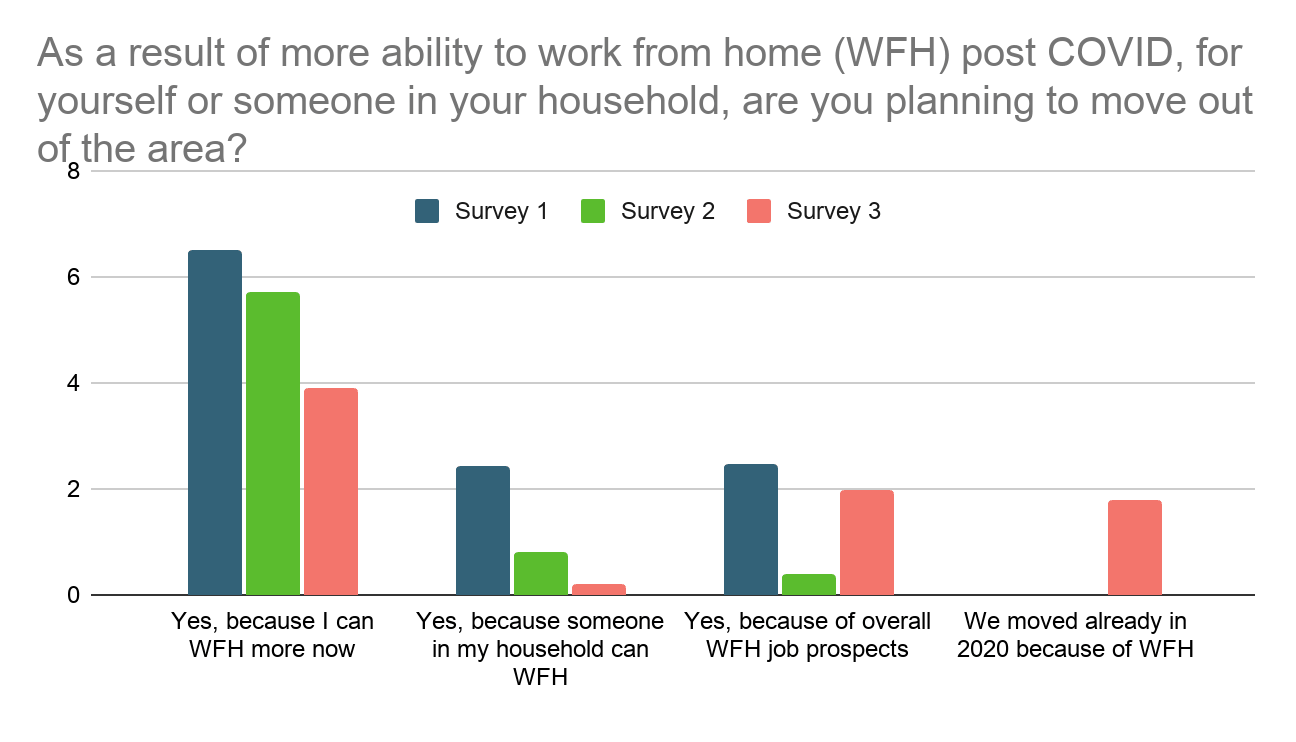 As a result of more ability to work from home (WFH) post COVID, for yourself or someone in your household, are you planning to move out of the area?

Survey 1
Survey 2
Survey 3

8
6
4
2
0

Yes, because I can WFH more now
Yes, because someone in my household can WFH
Yes, because of overall WFH job prospects
We moved already in 2020 because of WFH